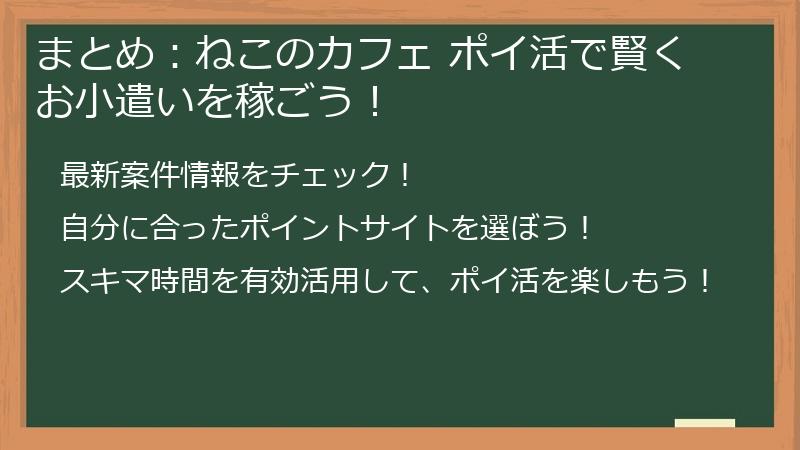 まとめ：ねこのカフェ ポイ活で賢くお小遣いを稼ごう！

最新案件情報をチェック！

自分に合ったポイントサイトを選ぼう！

スキマ時間を有効活用して、ポイ活を楽しもう！